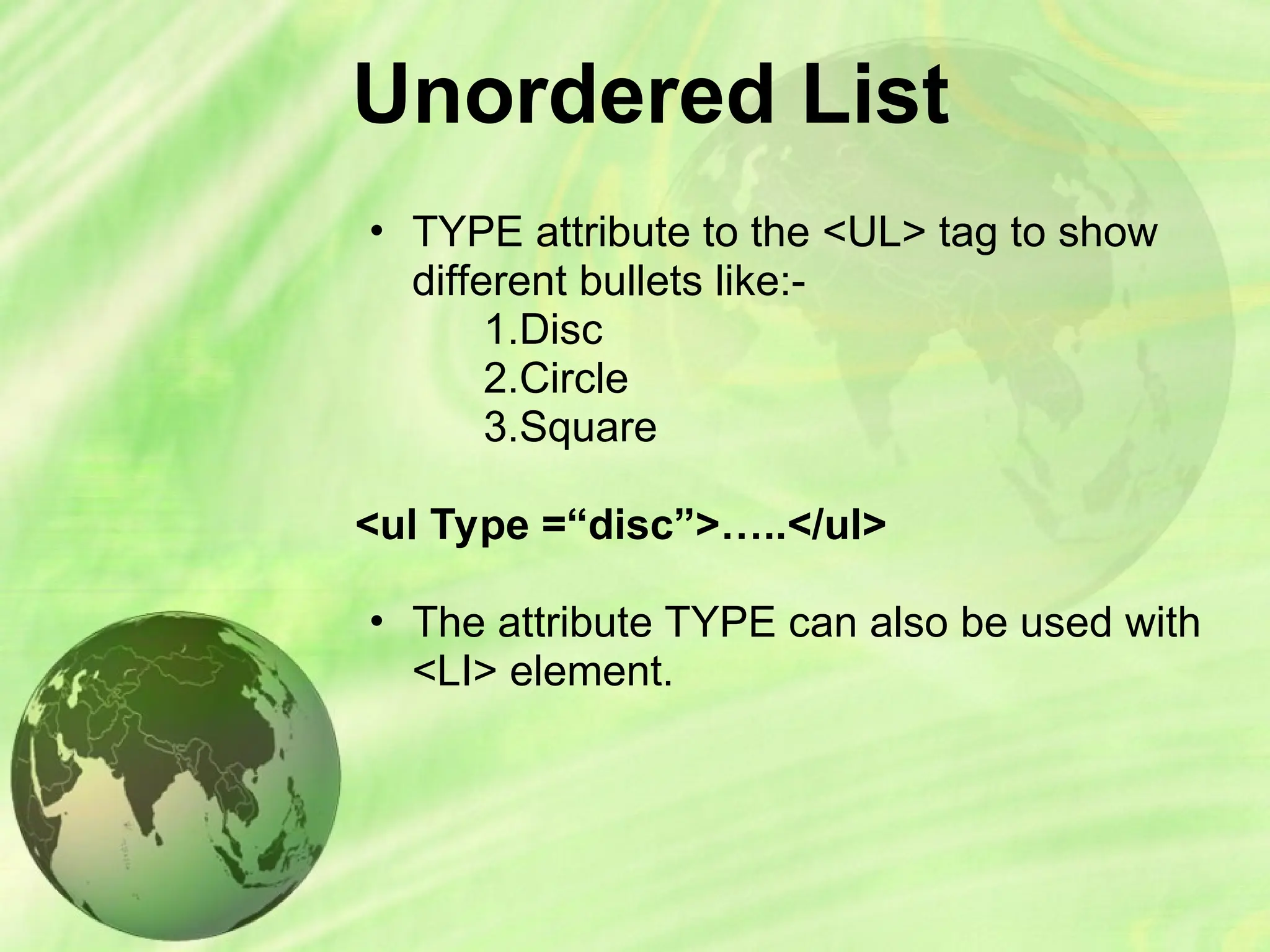 Unordered List

• TYPE attribute to the <UL> tag to show different bullets like:-
1.Disc
2.Circle
3.Square

<ul Type =“disc”>…..</ul>

• The attribute TYPE can also be used with <LI> element.